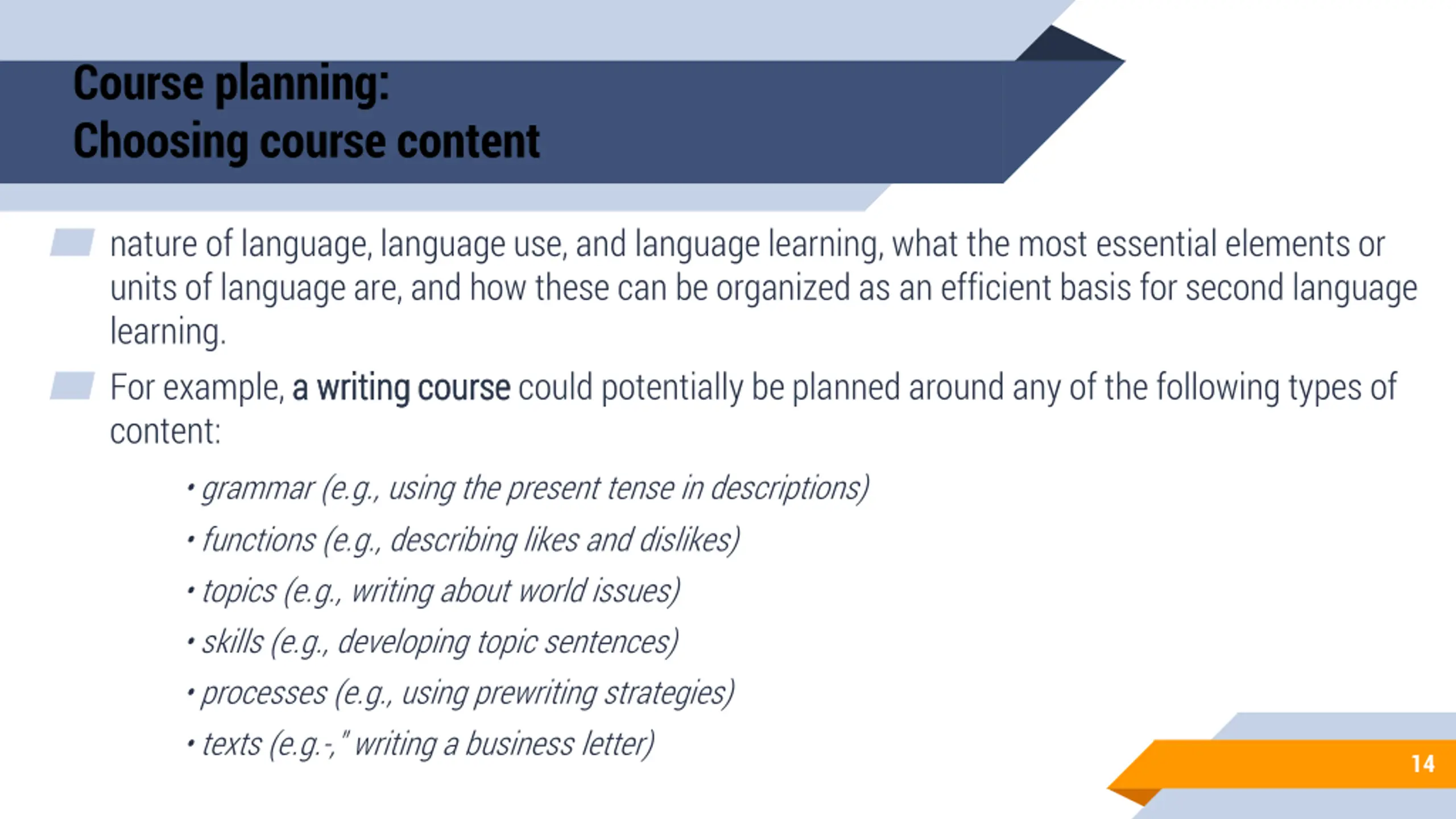 Course planning:
Choosing course content

nature of language, language use, and language learning, what the most essential elements or units of language are, and how these can be organized as an efficient basis for second language learning.

For example, a writing course could potentially be planned around any of the following types of content:

• grammar (e.g., using the present tense in descriptions)
• functions (e.g., describing likes and dislikes)
• topics (e.g., writing about world issues)
• skills (e.g., developing topic sentences)
• processes (e.g., using prewriting strategies)
• texts (e.g.-," writing a business letter)

14